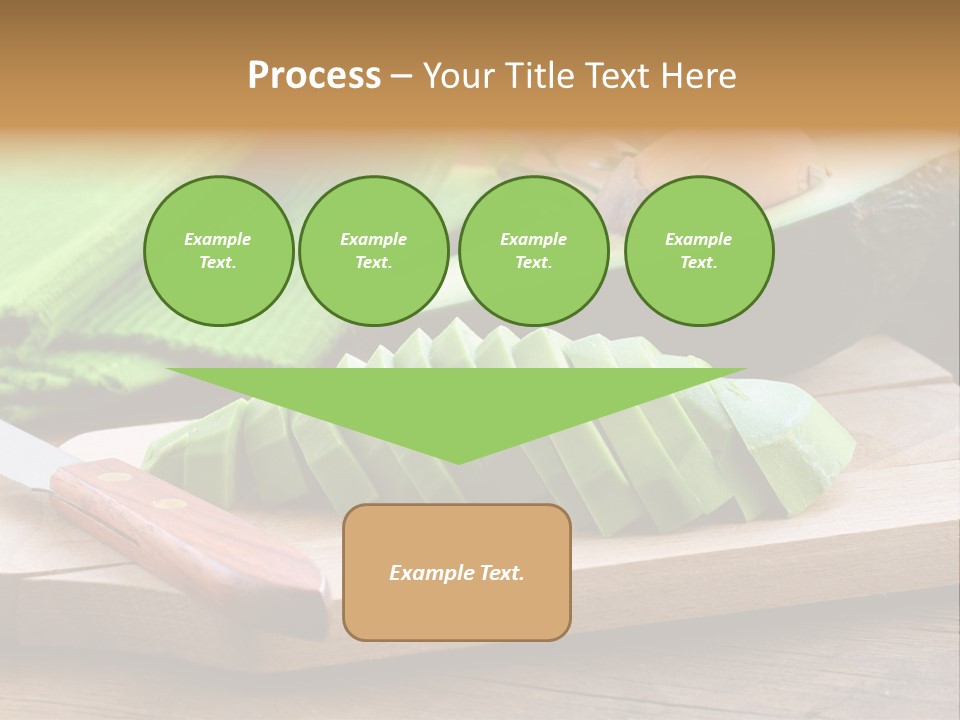 Process – Your Title Text Here

Example Text.

Example Text.

Example Text.

Example Text.

Example Text.